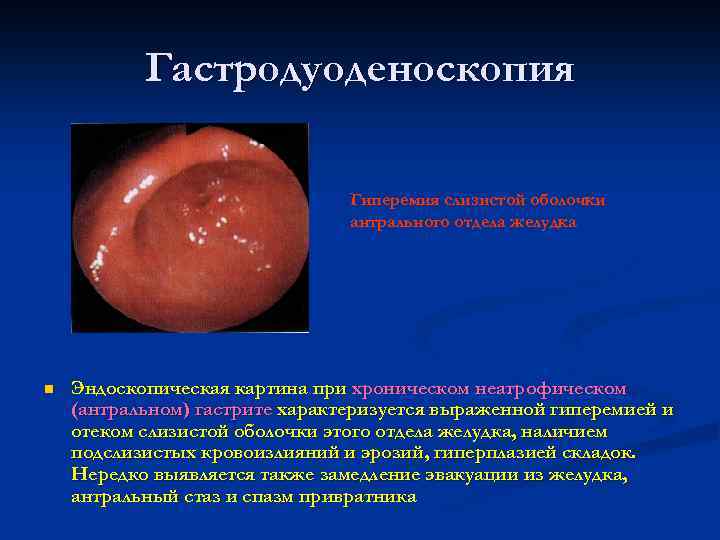 Гастродуоденоскопия

Гиперемия слизистой оболочки антрального отдела желудка

Эндоскопическая картина при хроническом неатрофическом (антральном) гастрите характеризуется выраженной гиперемией и отеком слизистой оболочки этого отдела желудка, наличием подслизистых кровоизлияний и эрозий, гиперплазией складок. Нередко выявляется также замедление эвакуации из желудка, антральный стаз и спазм привратника